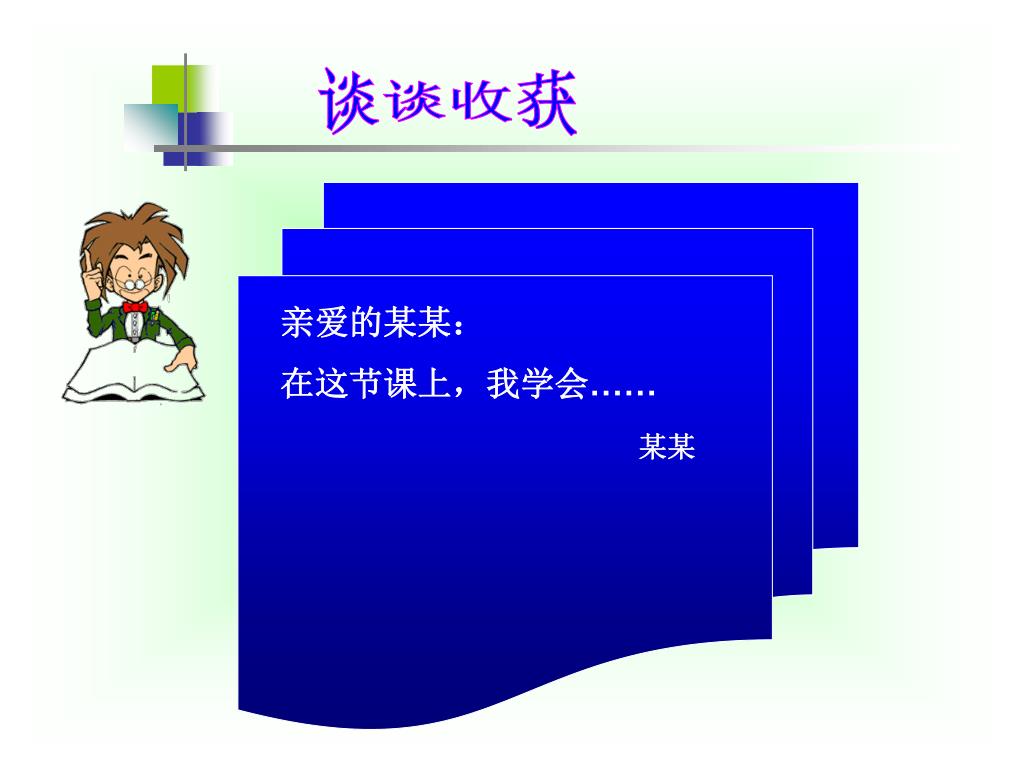 谈谈收获

亲爱的某某：

在这节课上，我学会……

某某